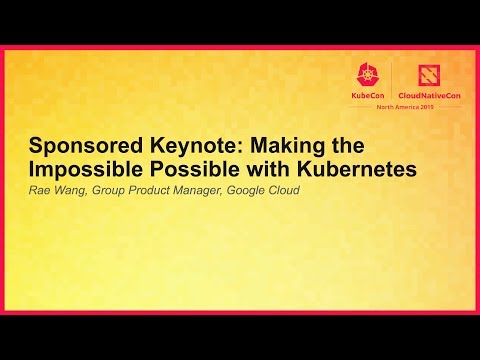 KubeCon CloudNativeCon
North America 2019

Sponsored Keynote: Making the Impossible Possible with Kubernetes
Rae Wang, Group Product Manager, Google Cloud